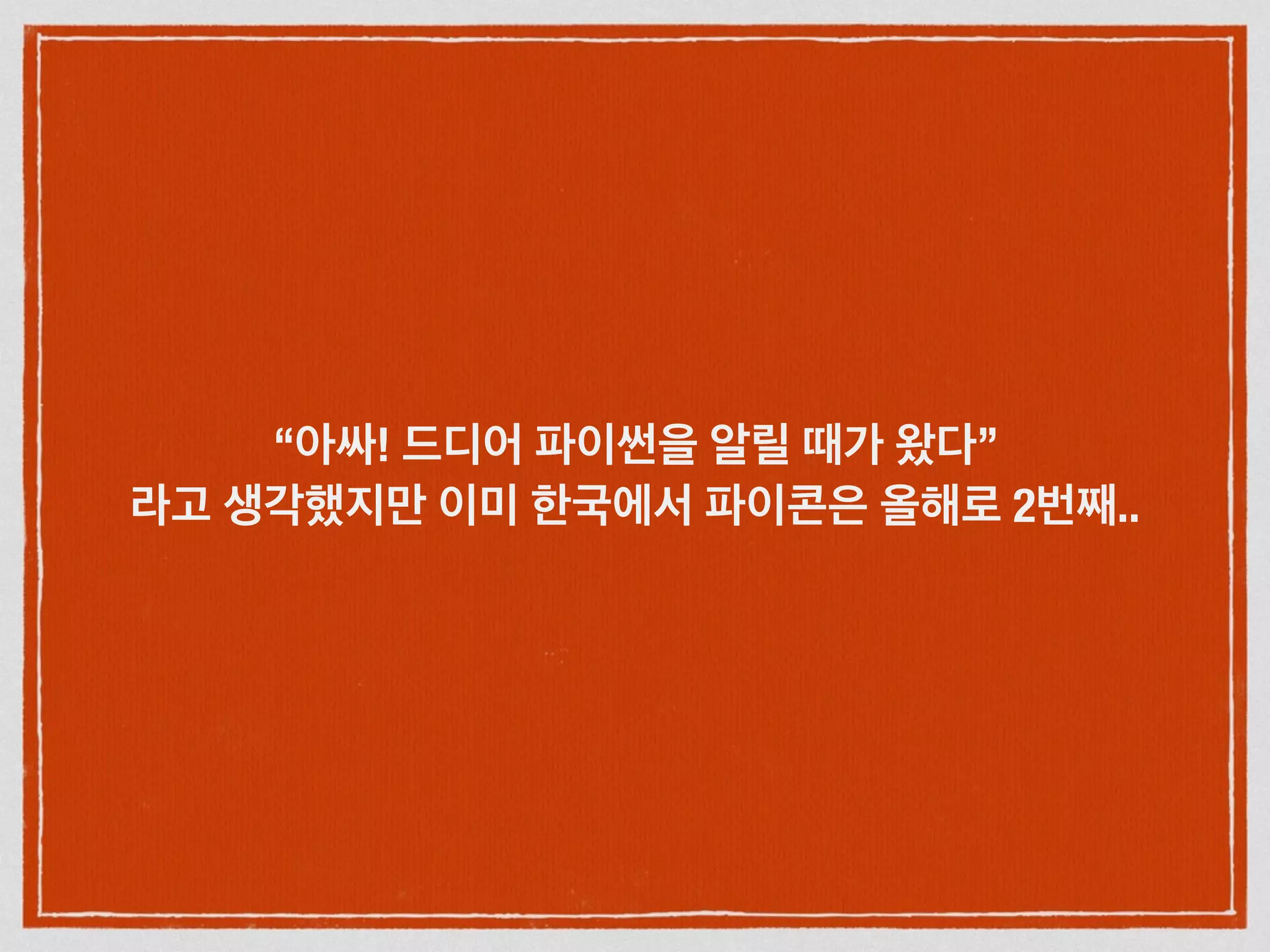 “아싸! 드디어 파이썬을 알릴 때가 왔다”
라고 생각했지만 이미 한국에서 파이콘은 올해로 2번째..